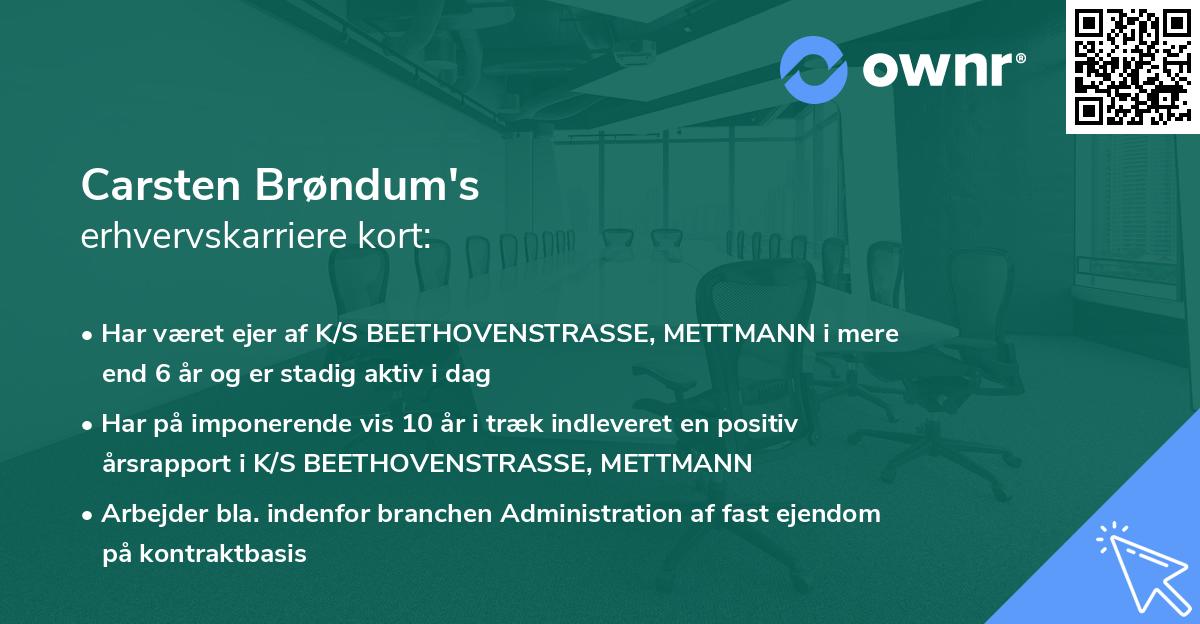 ownr®

Carsten Brøndum's
erhvervskarriere kort:

• Har været ejer af K/S BEETHOVENSTRASSE, METTMANN i mere end 6 år og er stadig aktiv i dag

• Har på imponerende vis 10 år i træk indleveret en positiv årsrapport i K/S BEETHOVENSTRASSE, METTMANN

• Arbejder bla. indenfor branchen Administration af fast ejendom på kontraktbasis